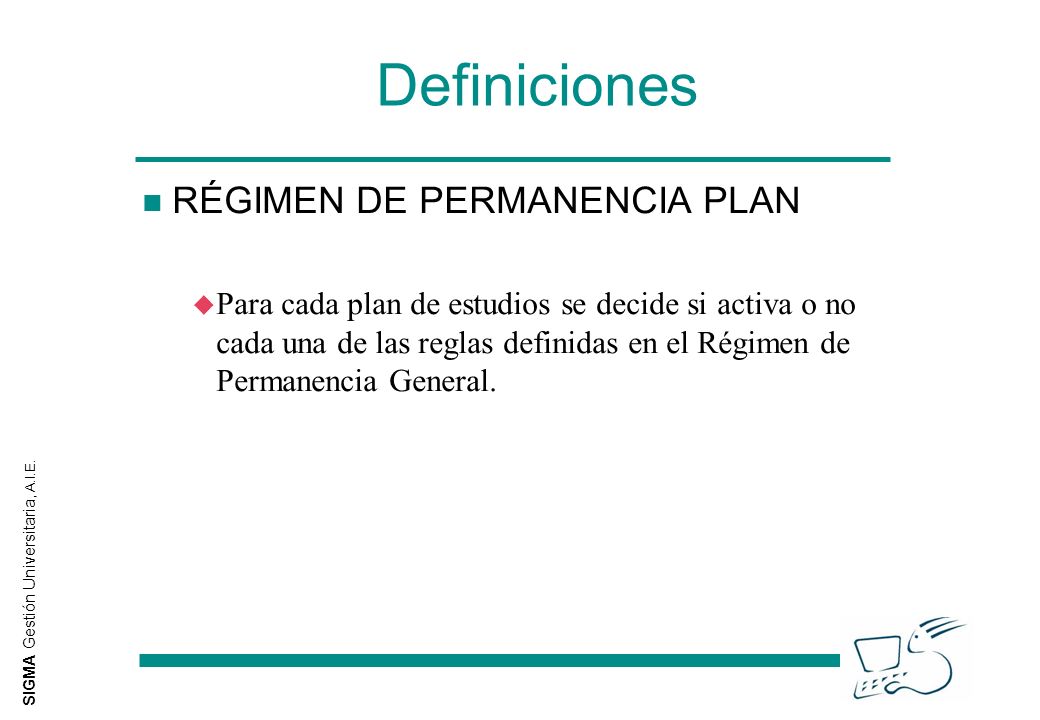 Definiciones

RÉGIMEN DE PERMANENCIA PLAN

Para cada plan de estudios se decide si activa o no cada una de las reglas definidas en el Régimen de Permanencia General.

SIGMA Gestión Universitaria, A.I.E.